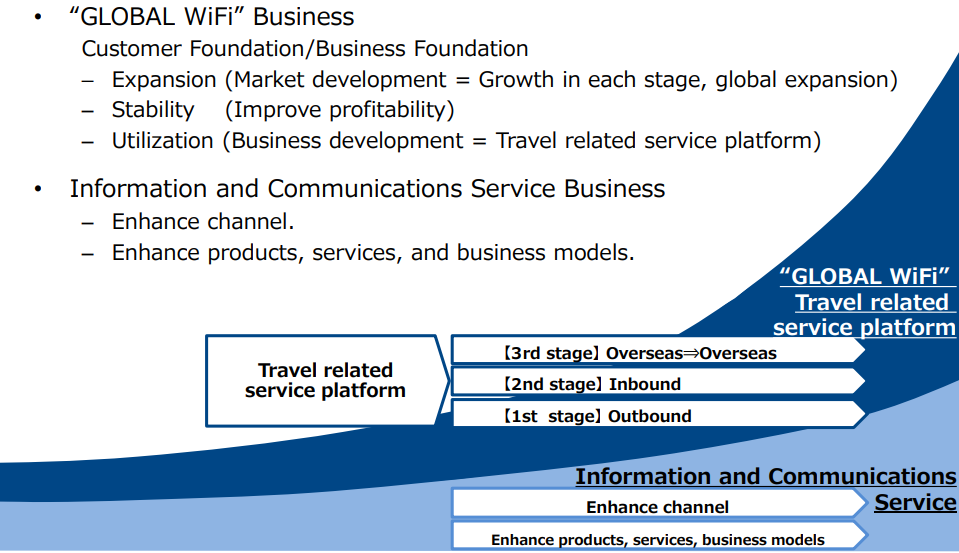 • “GLOBAL WiFi” Business

Customer Foundation/Business Foundation

– Expansion (Market development = Growth in each stage, global expansion)

– Stability (Improve profitability)

– Utilization (Business development = Travel related service platform)

• Information and Communications Service Business

– Enhance channel.

– Enhance products, services, and business models.

“GLOBAL WiFi” Travel related service platform

Travel related service platform

【3rd stage】Overseas⇒Overseas

【2nd stage】Inbound

【1st stage】Outbound

Information and Communications Service

Enhance channel

Enhance products, services, business models